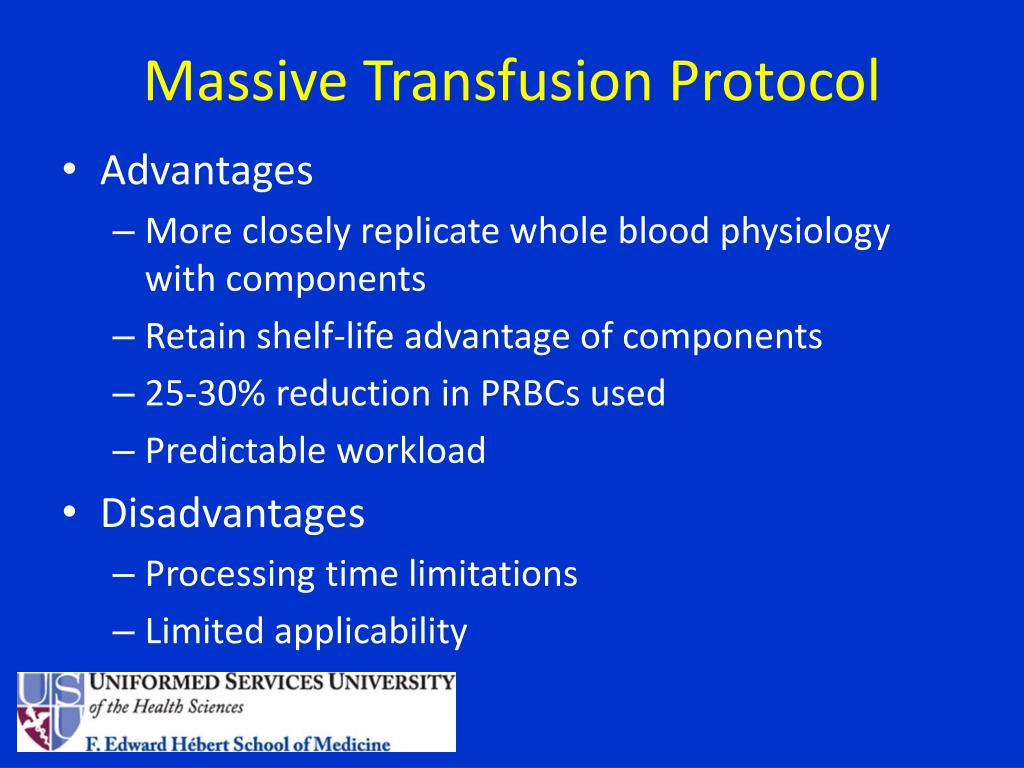 Massive Transfusion Protocol

• Advantages
– More closely replicate whole blood physiology with components
– Retain shelf-life advantage of components
– 25-30% reduction in PRBCs used
– Predictable workload
• Disadvantages
– Processing time limitations
– Limited applicability

USU
UNIFORMED SERVICES UNIVERSITY
of the Health Sciences
F. Edward Hébert School of Medicine